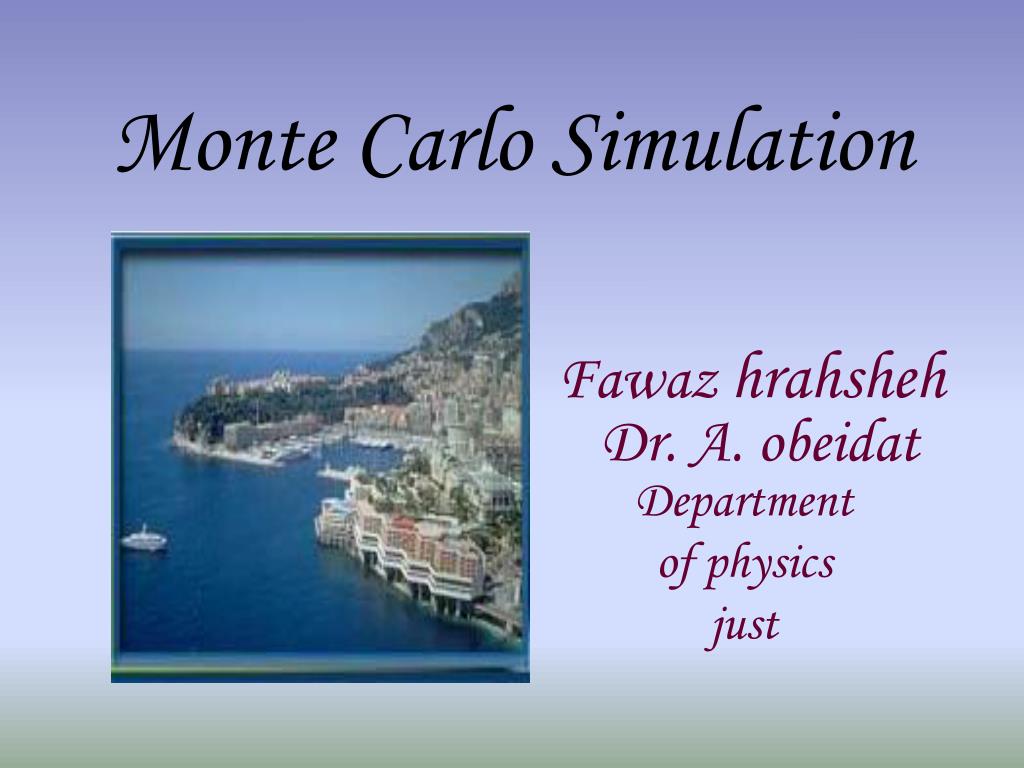 Monte Carlo Simulation

Fawaz hrahsheh
Dr. A. obeidat
Department
of physics
just